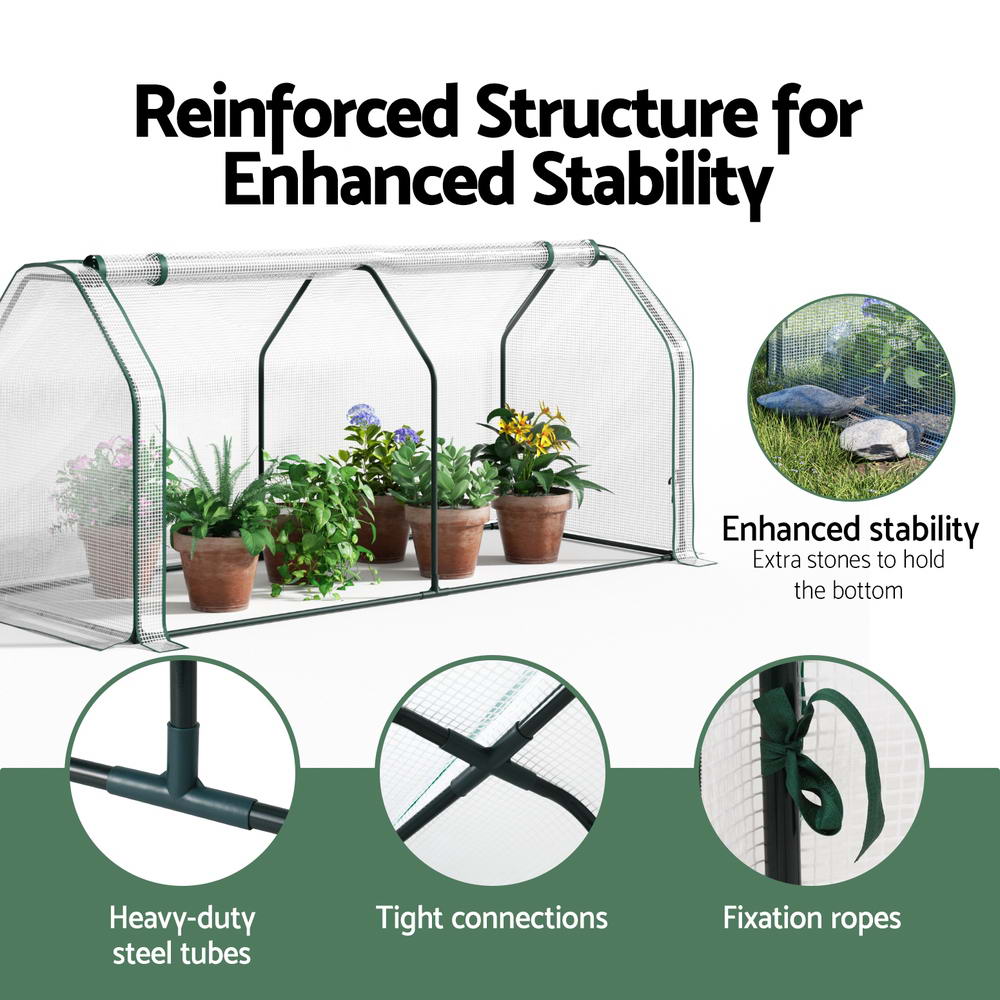 Reinforced Structure for Enhanced Stability

Enhanced stability
Extra stones to hold the bottom

Heavy-duty steel tubes

Tight connections

Fixation ropes